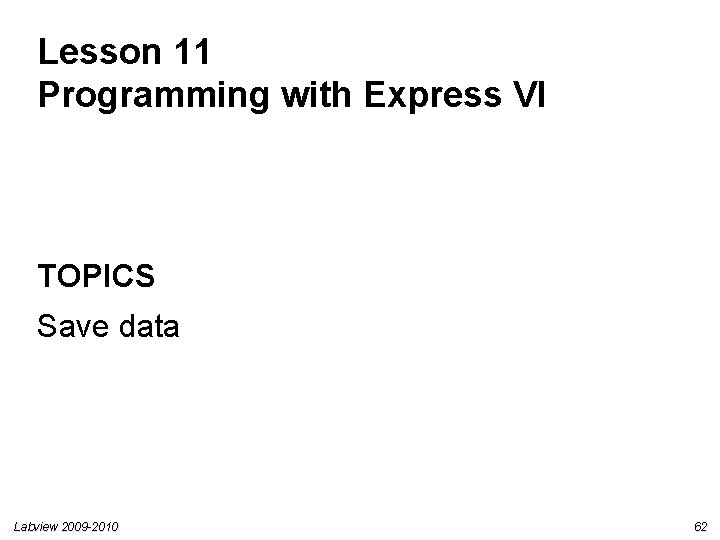 Lesson 11
Programming with Express VI

TOPICS

Save data

Labview 2009-2010

62